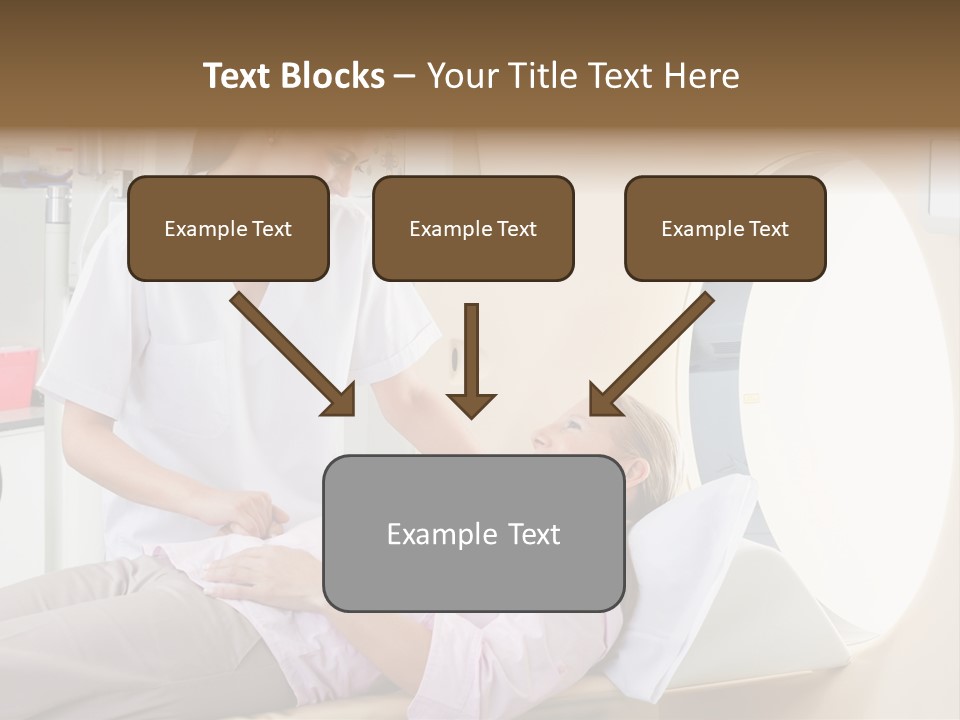 Text Blocks – Your Title Text Here

Example Text

Example Text

Example Text

Example Text